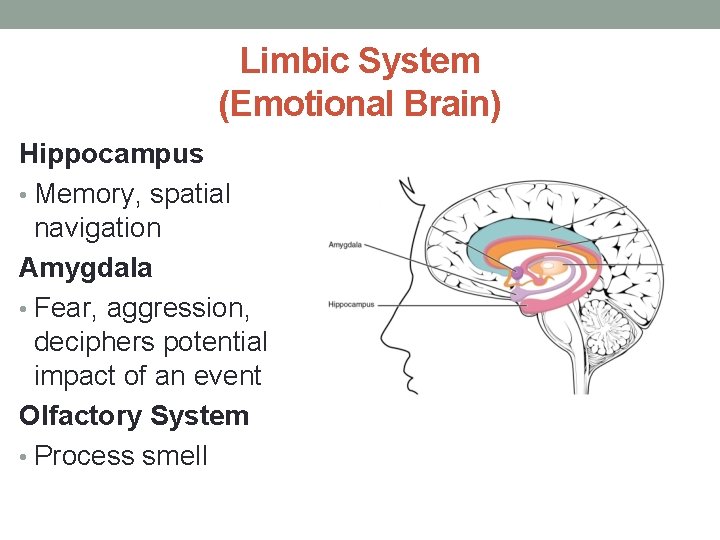 Limbic System
(Emotional Brain)

Hippocampus
• Memory, spatial navigation

Amygdala
• Fear, aggression, deciphers potential impact of an event

Olfactory System
• Process smell

Amygdala

Hippocampus